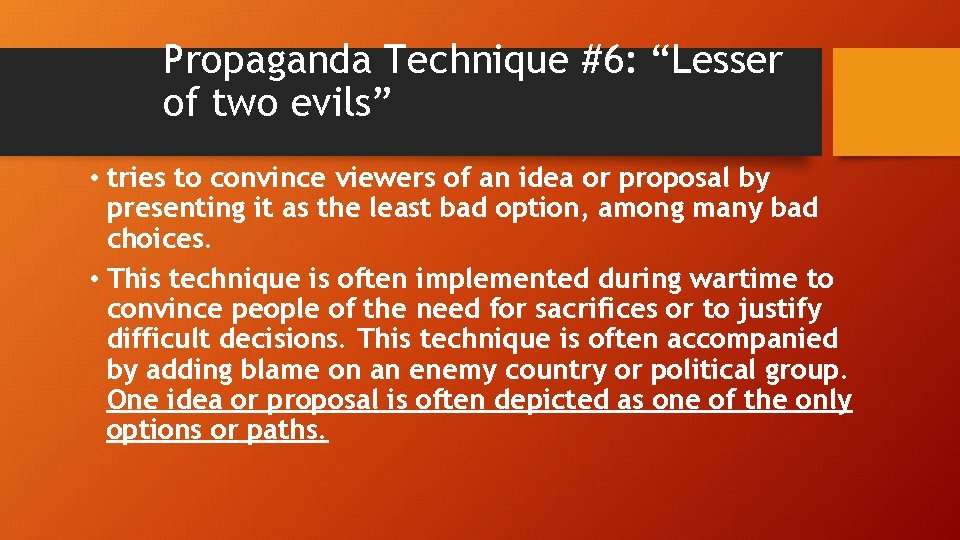 Propaganda Technique #6: “Lesser of two evils”

• tries to convince viewers of an idea or proposal by presenting it as the least bad option, among many bad choices.

• This technique is often implemented during wartime to convince people of the need for sacrifices or to justify difficult decisions. This technique is often accompanied by adding blame on an enemy country or political group. One idea or proposal is often depicted as one of the only options or paths.